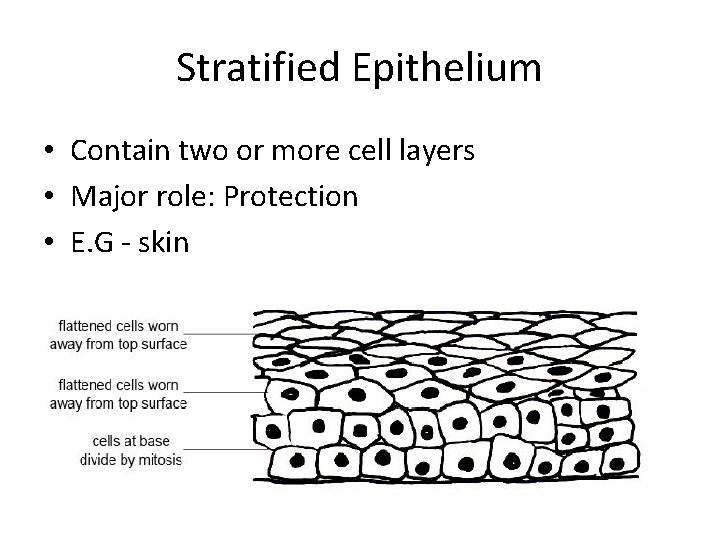 Stratified Epithelium

• Contain two or more cell layers
• Major role: Protection
• E.G - skin

flattened cells worn away from top surface

flattened cells worn away from top surface

cells at base divide by mitosis